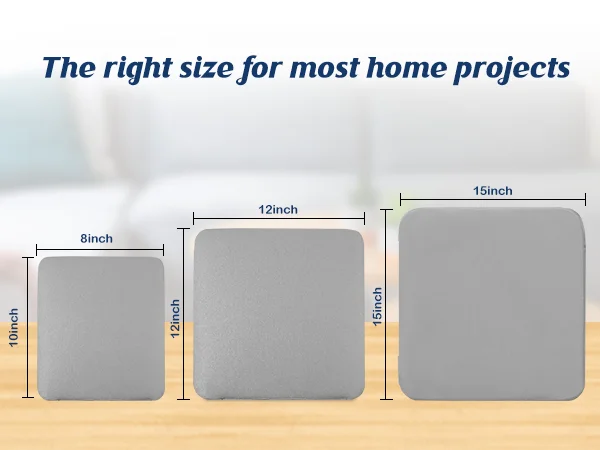 The right size for most home projects

8inch

10inch

12inch

12inch

15inch

15inch